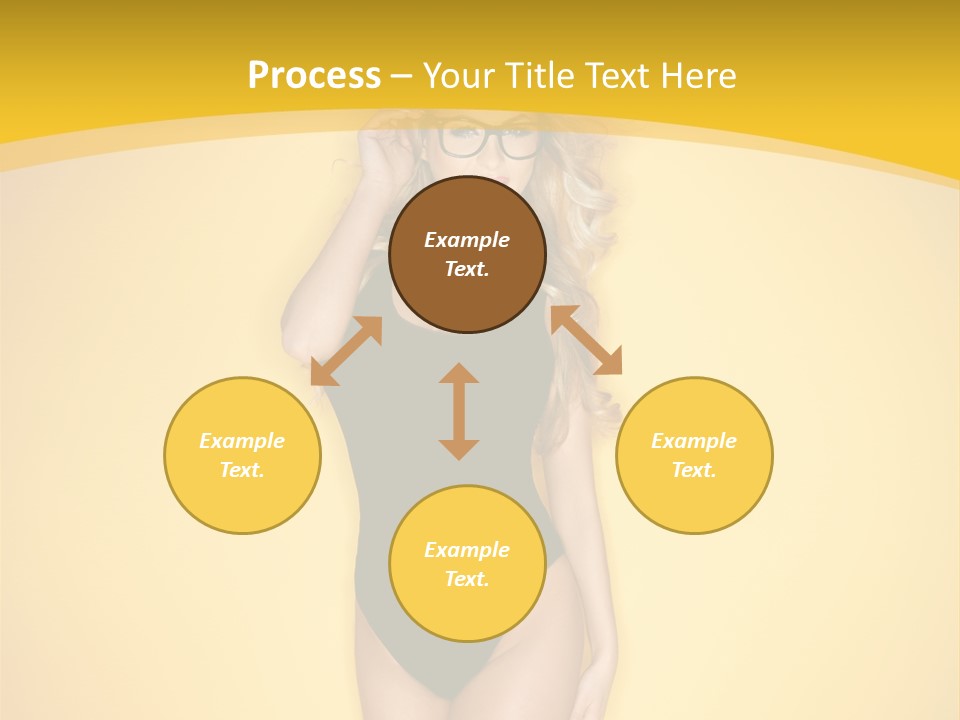 Process – Your Title Text Here

Example Text.

Example Text.

Example Text.

Example Text.